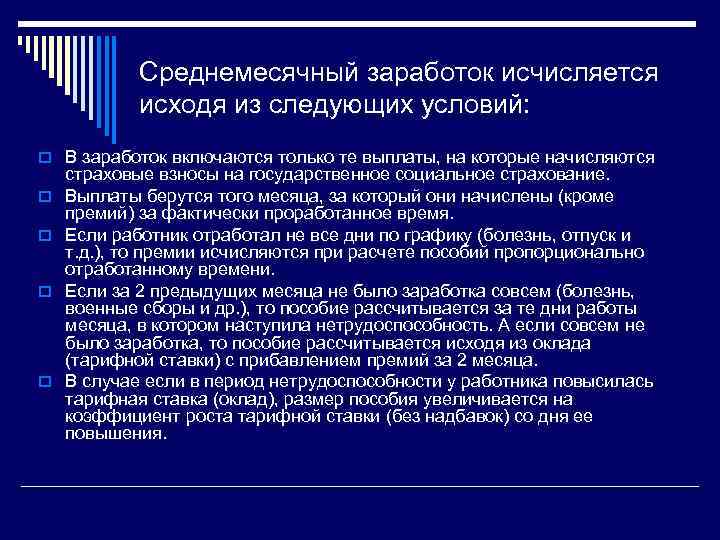 Среднемесячный заработок исчисляется исходя из следующих условий:

В заработок включаются только те выплаты, на которые начисляются страховые взносы на государственное социальное страхование.

Выплаты берутся того месяца, за который они начислены (кроме премий) за фактически проработанное время.

Если работник отработал не все дни по графику (болезнь, отпуск и т.д.), то премии исчисляются при расчете пособий пропорционально отработанному времени.

Если за 2 предыдущих месяца не было заработка совсем (болезнь, военные сборы и др.), то пособие рассчитывается за те дни работы месяца, в котором наступила нетрудоспособность. А если совсем не было заработка, то пособие рассчитывается исходя из оклада (тарифной ставки) с прибавлением премий за 2 месяца.

В случае если в период нетрудоспособности у работника повысилась тарифная ставка (оклад), размер пособия увеличивается на коэффициент роста тарифной ставки (без надбавок) со дня ее повышения.